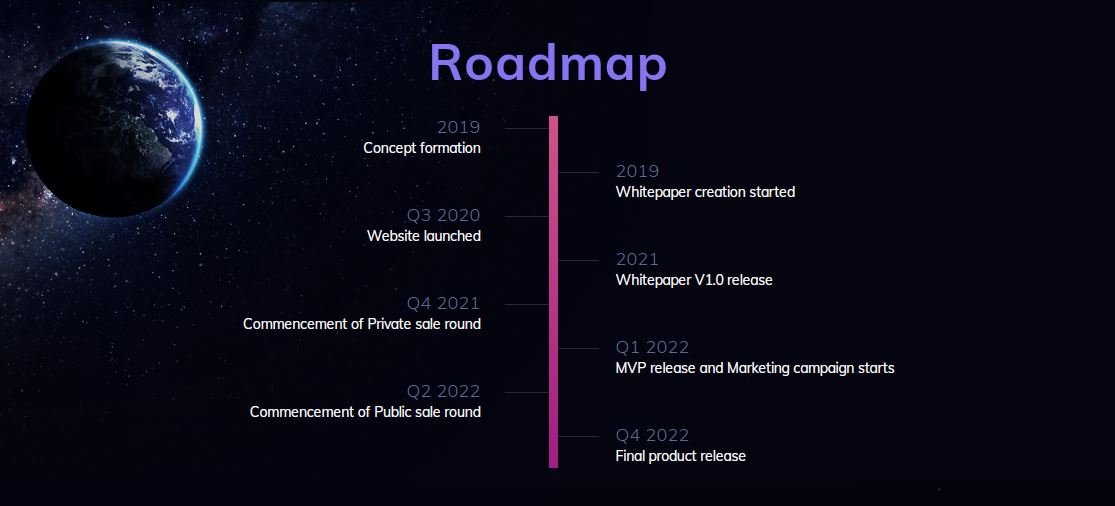 Roadmap

2019
Concept formation

2019
Whitepaper creation started

Q3 2020
Website launched

2021
Whitepaper V1.0 release

Q4 2021
Commencement of Private sale round

Q1 2022
MVP release and Marketing campaign starts

Q2 2022
Commencement of Public sale round

Q4 2022
Final product release